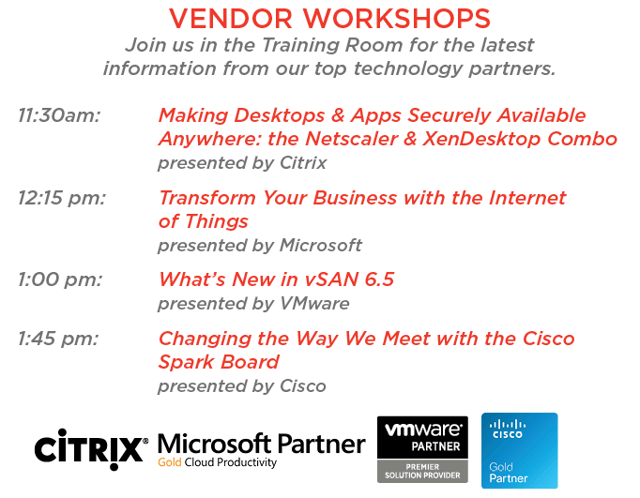 VENDOR WORKSHOPS
Join us in the Training Room for the latest information from our top technology partners.

11:30am: Making Desktops & Apps Securely Available Anywhere: the Netscaler & XenDesktop Combo
presented by Citrix

12:15 pm: Transform Your Business with the Internet of Things
presented by Microsoft

1:00 pm: What's New in vSAN 6.5
presented by VMware

1:45 pm: Changing the Way We Meet with the Cisco Spark Board
presented by Cisco

CITRIX®
Microsoft Partner
Gold Cloud Productivity
vmware® PARTNER
PREMIER SOLUTION PROVIDER
CISCO
Gold Partner